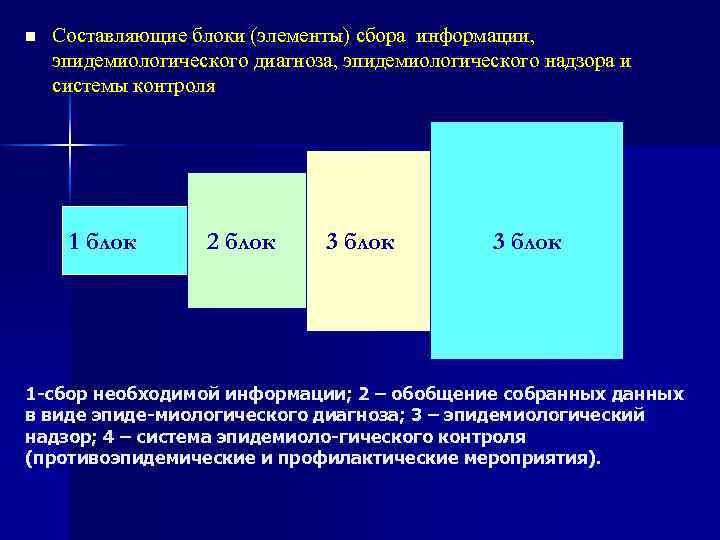 Составляющие блоки (элементы) сбора информации, эпидемиологического диагноза, эпидемиологического надзора и системы контроля

1 блок

2 блок

3 блок

3 блок

1-сбор необходимой информации; 2 – обобщение собранных данных в виде эпиде-миологического диагноза; 3 – эпидемиологический надзор; 4 – система эпидемиоло-гического контроля (противоэпидемические и профилактические мероприятия).